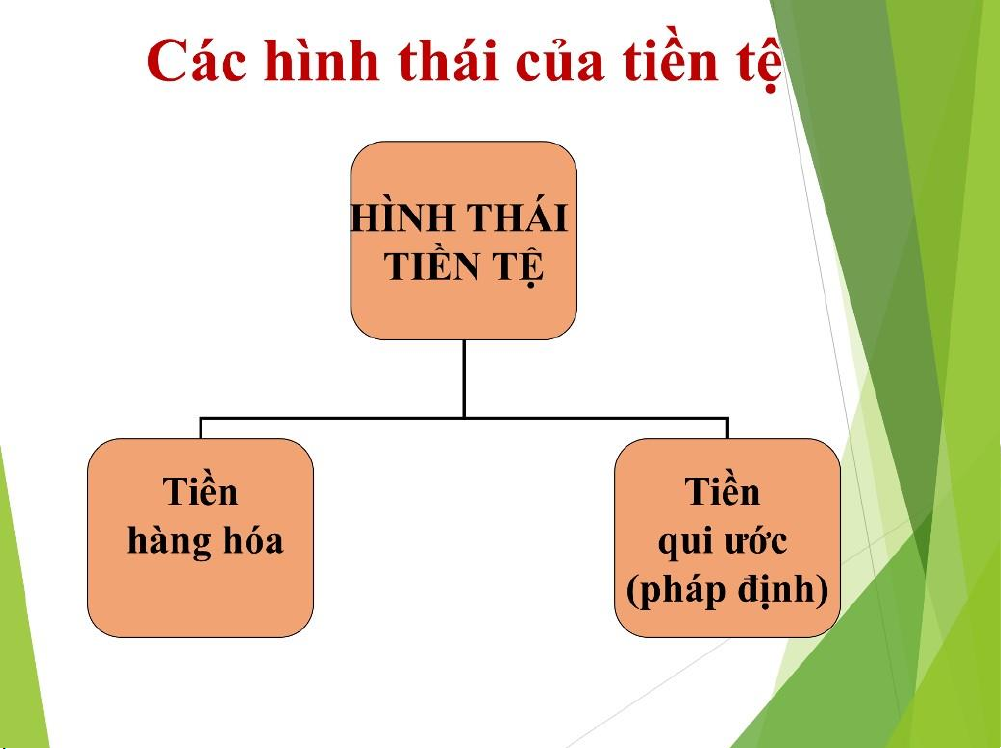 Các hình thái của tiền tệ

HÌNH THÁI TIỀN TỆ

Tiền hàng hóa

Tiền qui ước (pháp định)